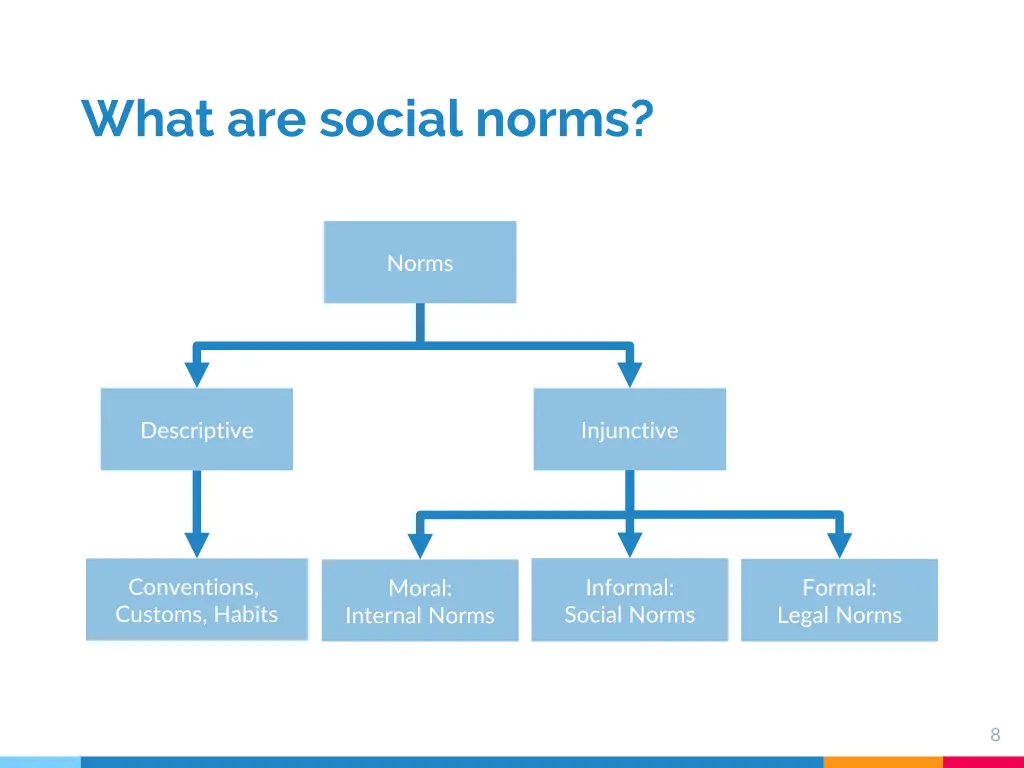 What are social norms?

Norms

Descriptive

Injunctive

Conventions, Customs, Habits

Moral: Internal Norms

Informal: Social Norms

Formal: Legal Norms

8